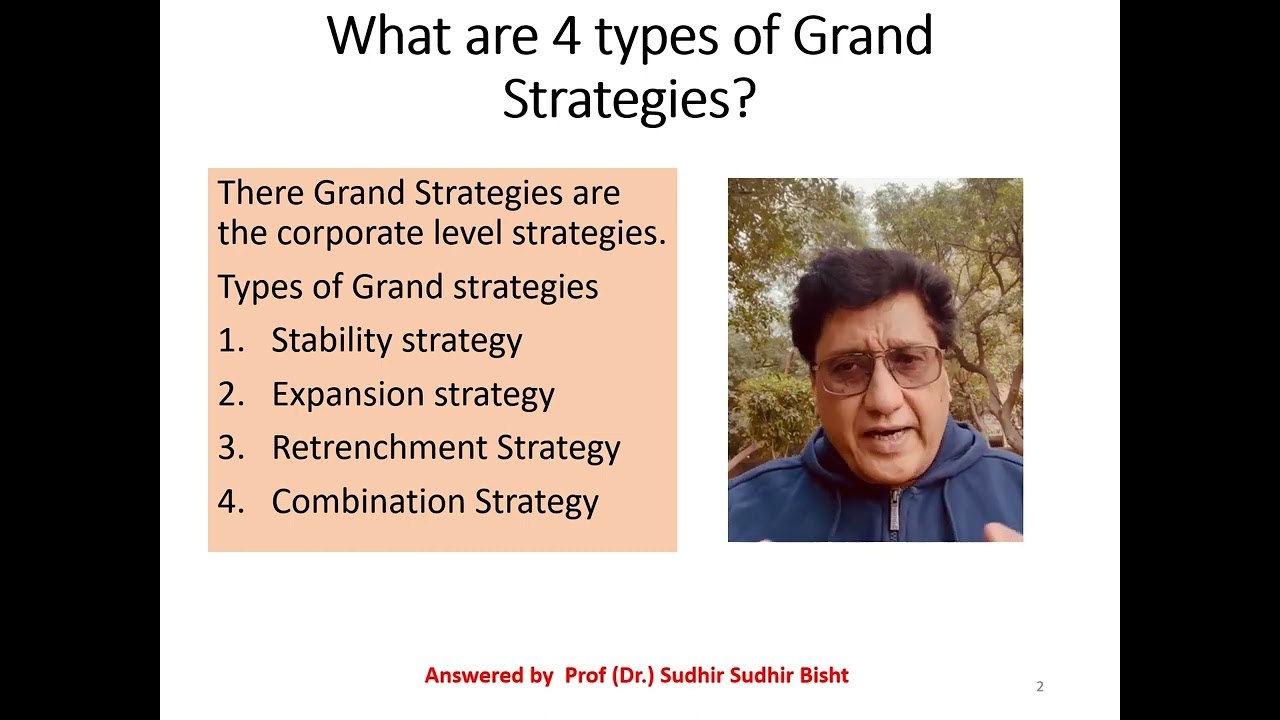 What are 4 types of Grand Strategies?

There Grand Strategies are the corporate level strategies.

Types of Grand strategies

1. Stability strategy
2. Expansion strategy
3. Retrenchment Strategy
4. Combination Strategy

Answered by Prof (Dr.) Sudhir Sudhir Bisht

2